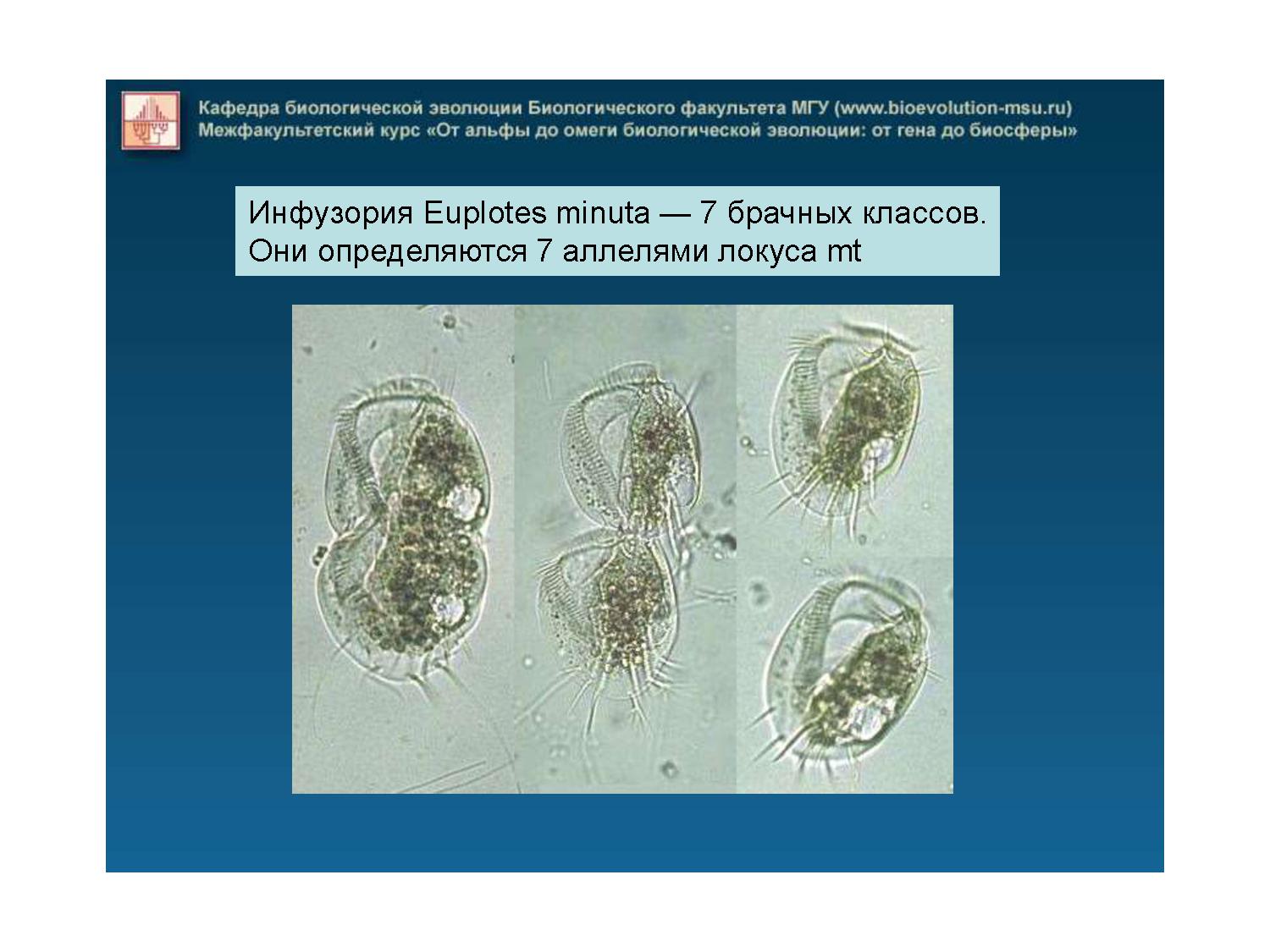 Кафедра биологической эволюции Биологического факультета МГУ (www.bioevolution-msu.ru)
Межфакультетский курс «От альфы до омеги биологической эволюции: от гена до биосферы»

Инфузория Euplotes minuta — 7 брачных классов.
Они определяются 7 аллелями локуса mt